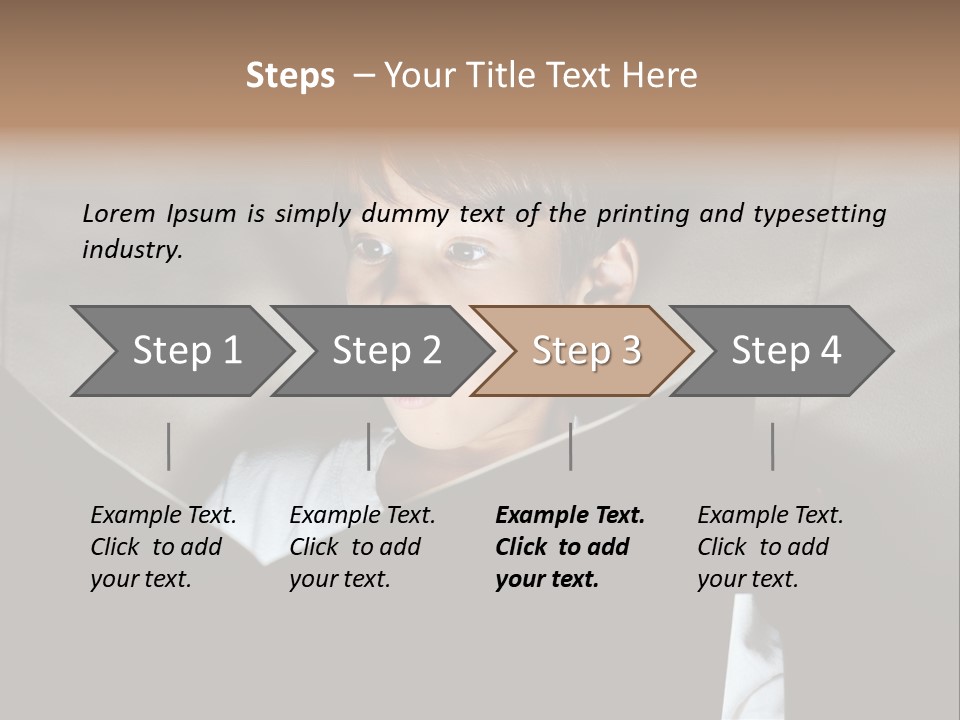 Steps – Your Title Text Here

Lorem Ipsum is simply dummy text of the printing and typesetting industry.

Step 1

Step 2

Step 3

Step 4

Example Text. Click to add your text.

Example Text. Click to add your text.

Example Text. Click to add your text.

Example Text. Click to add your text.